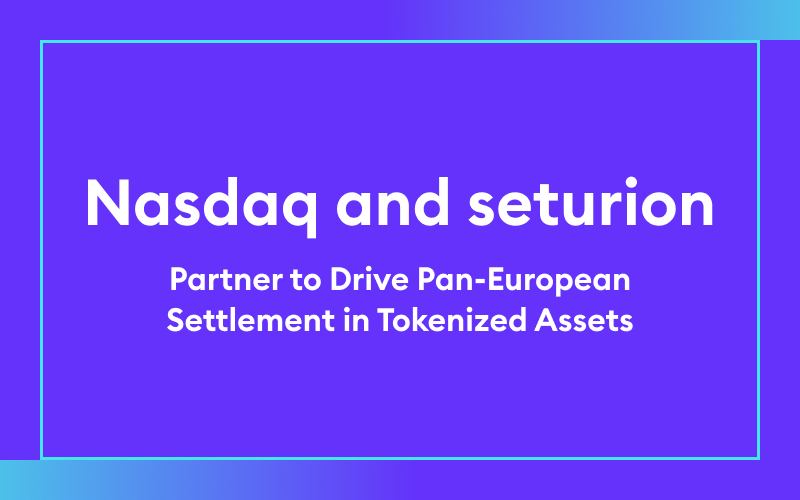 Nasdaq and seturion

Partner to Drive Pan-European Settlement in Tokenized Assets